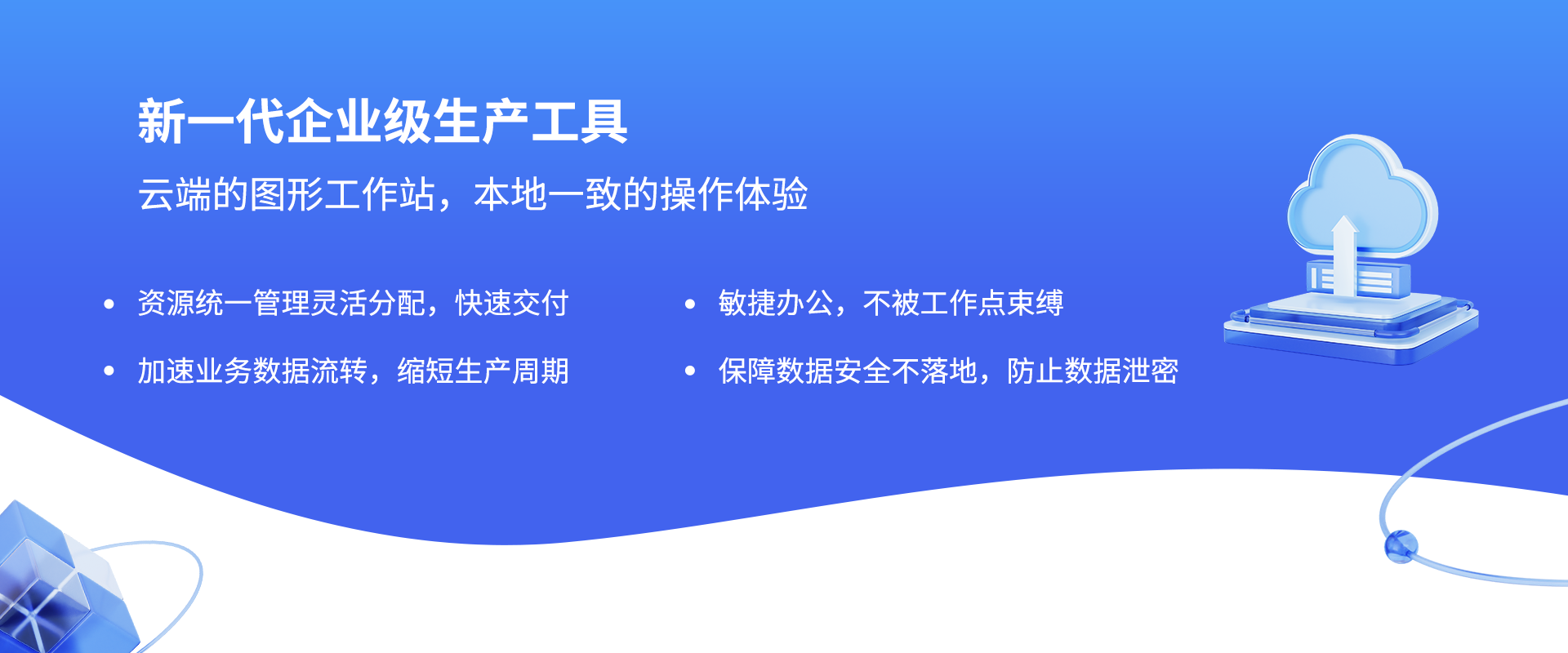 新一代企业级生产工具

云端的图形工作站，本地一致的操作体验

• 资源统一管理灵活分配，快速交付

• 加速业务数据流转，缩短生产周期

• 敏捷办公，不被工作点束缚

• 保障数据安全不落地，防止数据泄密